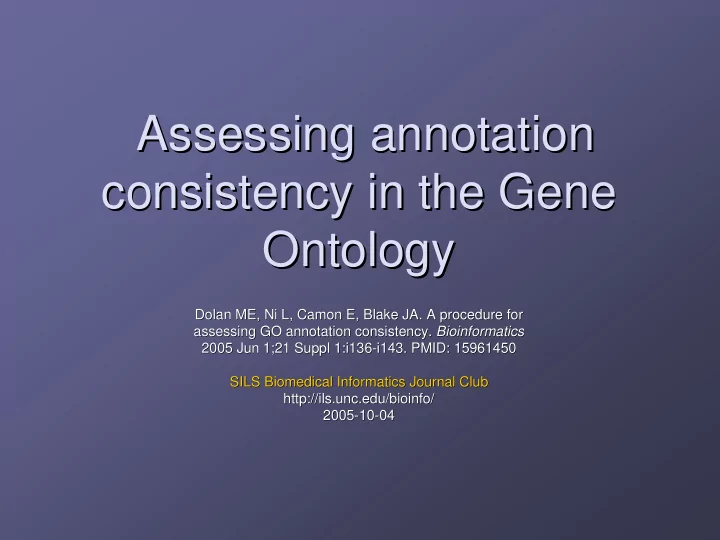 Assessing annotation consistency in the Gene Ontology

Dolan ME, Ni L, Camon E, Blake JA. A procedure for assessing GO annotation consistency. Bioinformatics 2005 Jun 1;21 Suppl 1:i136-i143. PMID: 15961450

SILS Biomedical Informatics Journal Club
http://ils.unc.edu/bioinfo/
2005-10-04